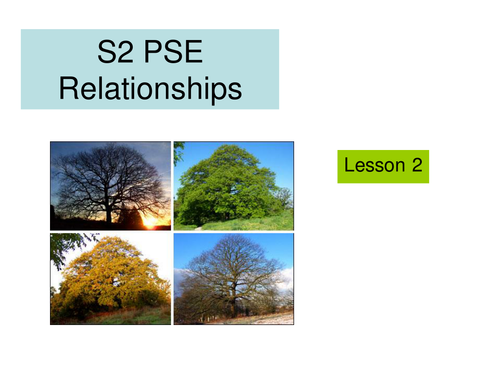 S2 PSE
Relationships

Lesson 2